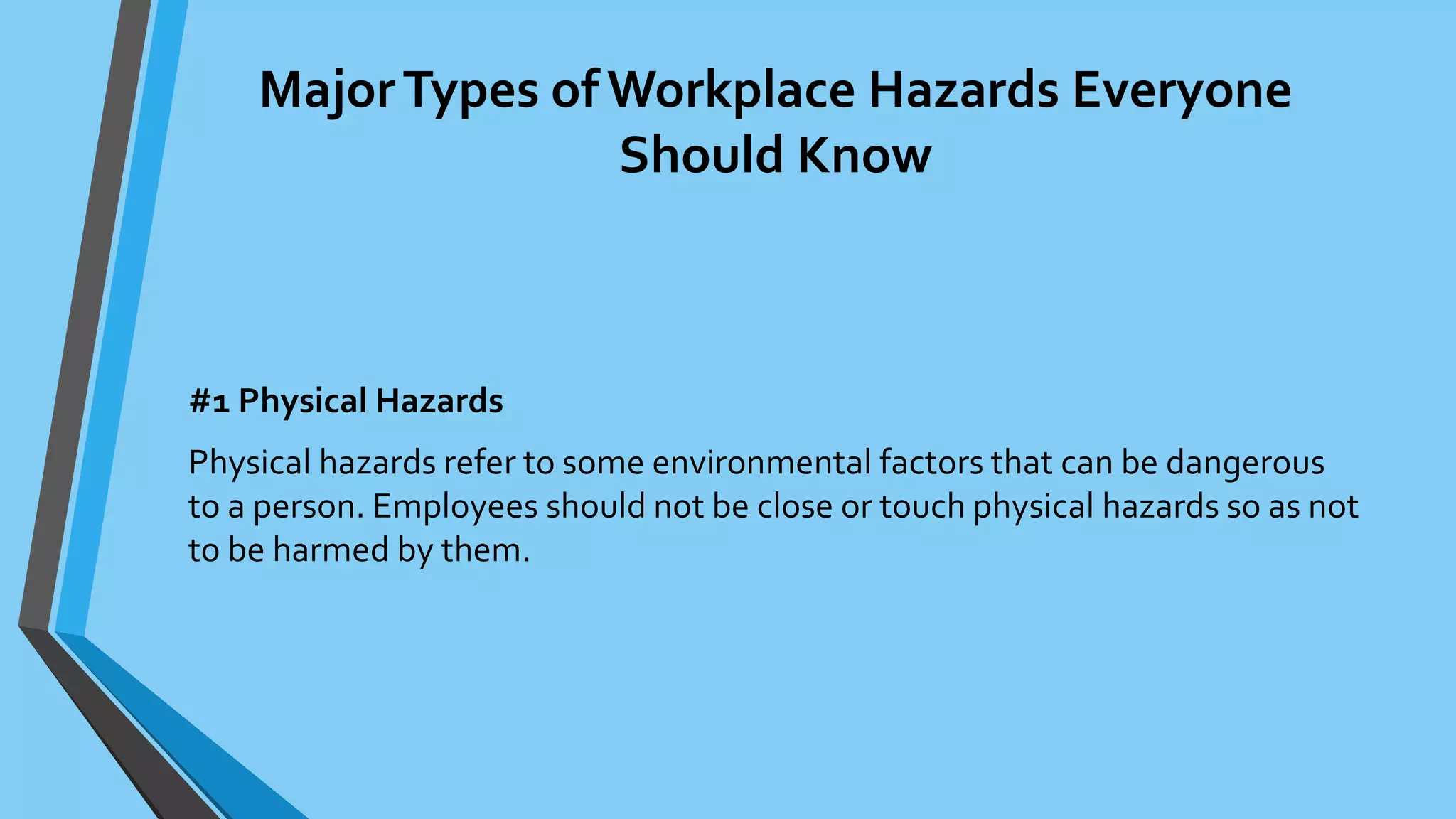 Major Types of Workplace Hazards Everyone Should Know

#1 Physical Hazards

Physical hazards refer to some environmental factors that can be dangerous to a person. Employees should not be close or touch physical hazards so as not to be harmed by them.